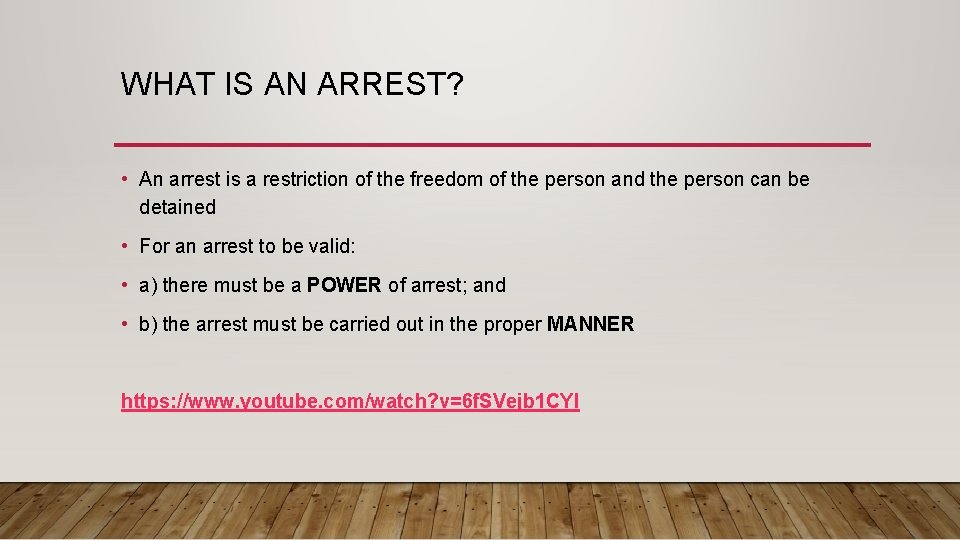 WHAT IS AN ARREST?

• An arrest is a restriction of the freedom of the person and the person can be detained

• For an arrest to be valid:

• a) there must be a POWER of arrest; and

• b) the arrest must be carried out in the proper MANNER

https://www.youtube.com/watch?v=6fSVejb1CYI